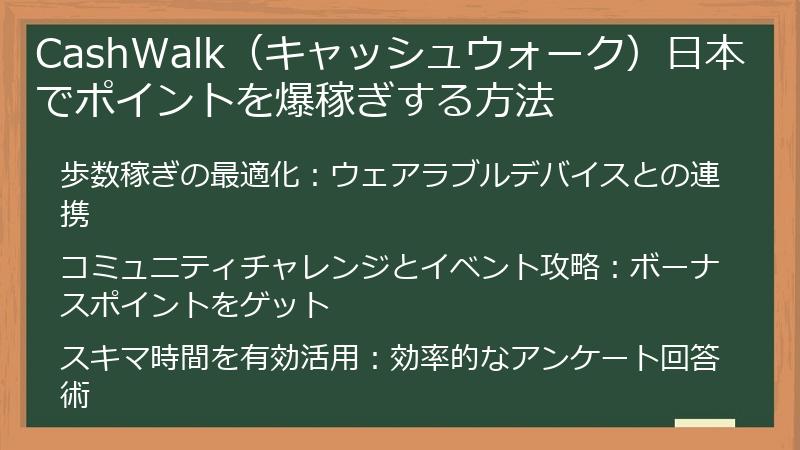 CashWalk（キャッシュウォーク）日本でポイントを爆稼ぎする方法

歩数稼ぎの最適化：ウェアラブルデバイスとの連携

コミュニティチャレンジとイベント攻略：ボーナスポイントをゲット

スキマ時間を有効活用：効率的なアンケート回答術